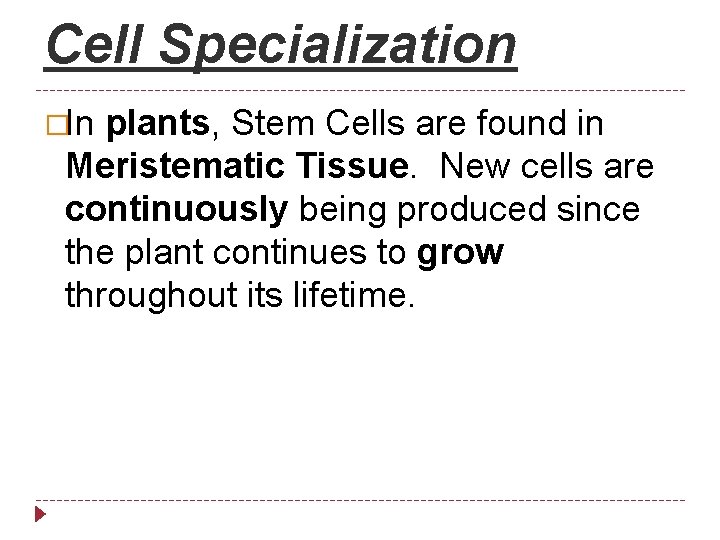 Cell Specialization

In plants, Stem Cells are found in Meristematic Tissue. New cells are continuously being produced since the plant continues to grow throughout its lifetime.